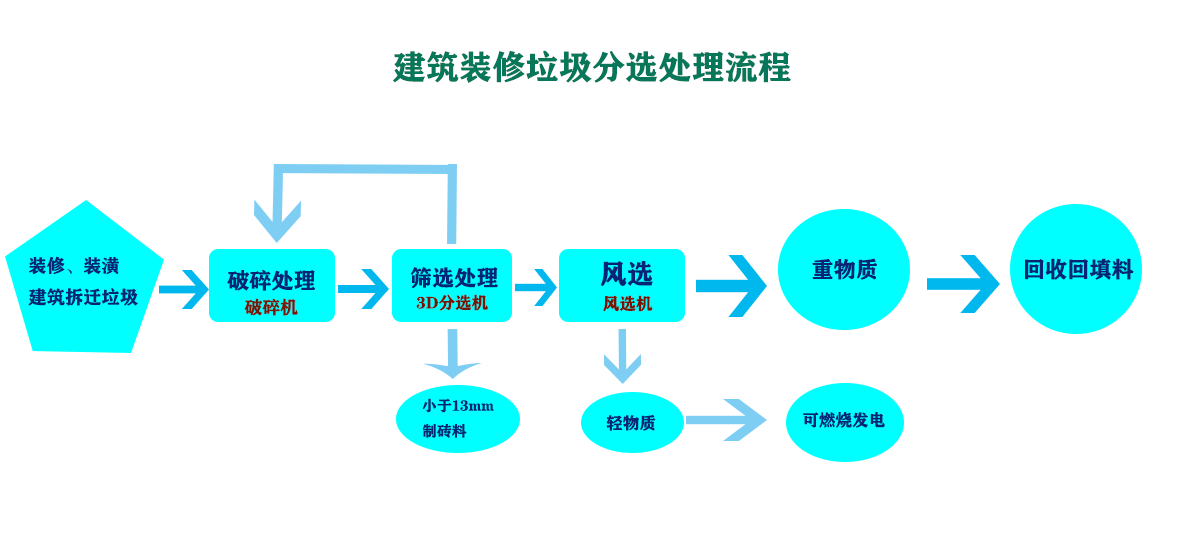 建筑装修垃圾分选处理流程

装修、装潢
建筑拆迁垃圾

破碎处理
破碎机

筛选处理
3D分选机

风选
风选机

重物质

回收回填料

小于13mm
制砖料

轻物质

可燃烧发电